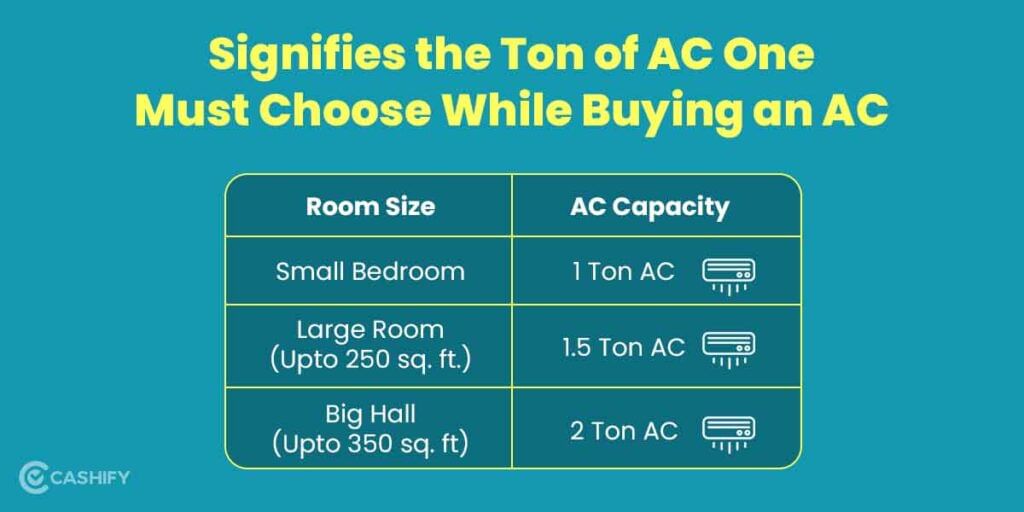 Signifies the Ton of AC One Must Choose While Buying an AC

| Room Size | AC Capacity |
|---|---|
| Small Bedroom | 1 Ton AC |
| Large Room (Upto 250 sq. ft.) | 1.5 Ton AC |
| Big Hall (Upto 350 sq. ft) | 2 Ton AC |

CASHIFY